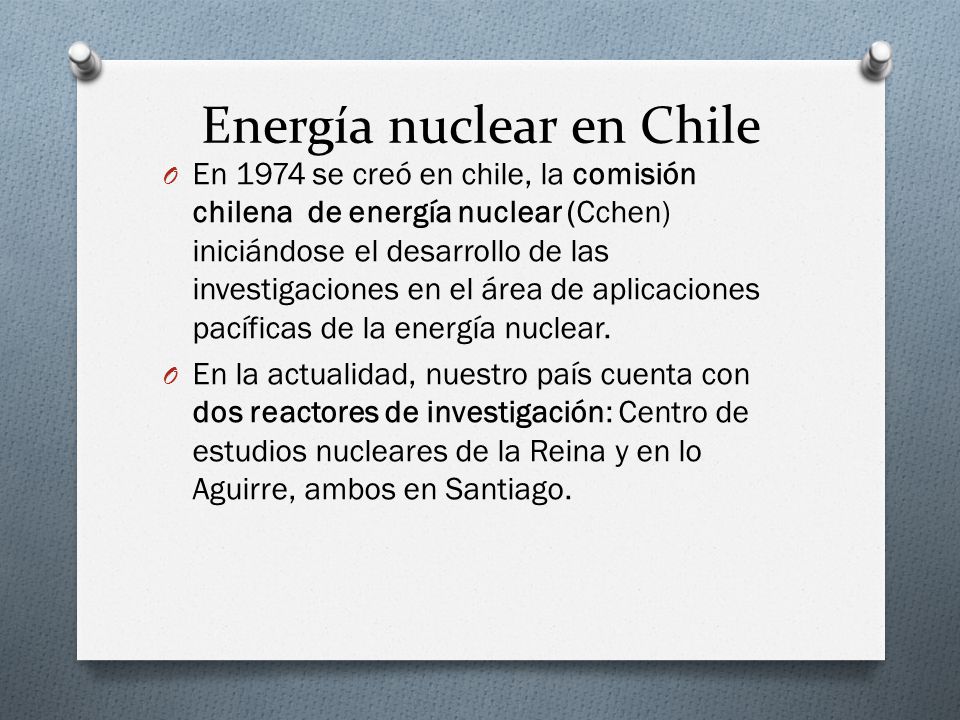 Energía nuclear en Chile

O En 1974 se creó en chile, la comisión chilena de energía nuclear (Cchen) iniciándose el desarrollo de las investigaciones en el área de aplicaciones pacíficas de la energía nuclear.

O En la actualidad, nuestro país cuenta con dos reactores de investigación: Centro de estudios nucleares de la Reina y en lo Aguirre, ambos en Santiago.